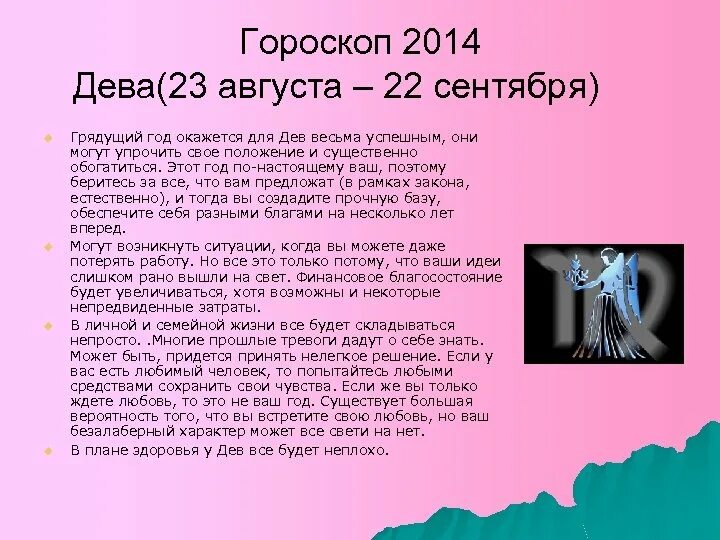 Гороскоп 2014
Дева(23 августа – 22 сентября)

Грядущий год окажется для Дев весьма успешным, они могут упрочить свое положение и существенно обогатиться. Этот год по-настоящему ваш, поэтому беритесь за все, что вам предложат (в рамках закона, естественно), и тогда вы создадите прочную базу, обеспечите себя разными благами на несколько лет вперед.

Могут возникнуть ситуации, когда вы можете даже потерять работу. Но все это только потому, что ваши идеи слишком рано вышли на свет. Финансовое благосостояние будет увеличиваться, хотя возможны и некоторые непредвиденные затраты.

В личной и семейной жизни все будет складываться непросто. .Многие прошлые тревоги дадут о себе знать. Может быть, придется принять нелегкое решение. Если у вас есть любимый человек, то попытайтесь любыми средствами сохранить свои чувства. Если же вы только ждете любовь, то это не ваш год. Существует большая вероятность того, что вы встретите свою любовь, но ваш безалаберный характер может все свети на нет.

В плане здоровья у Дев все будет неплохо.